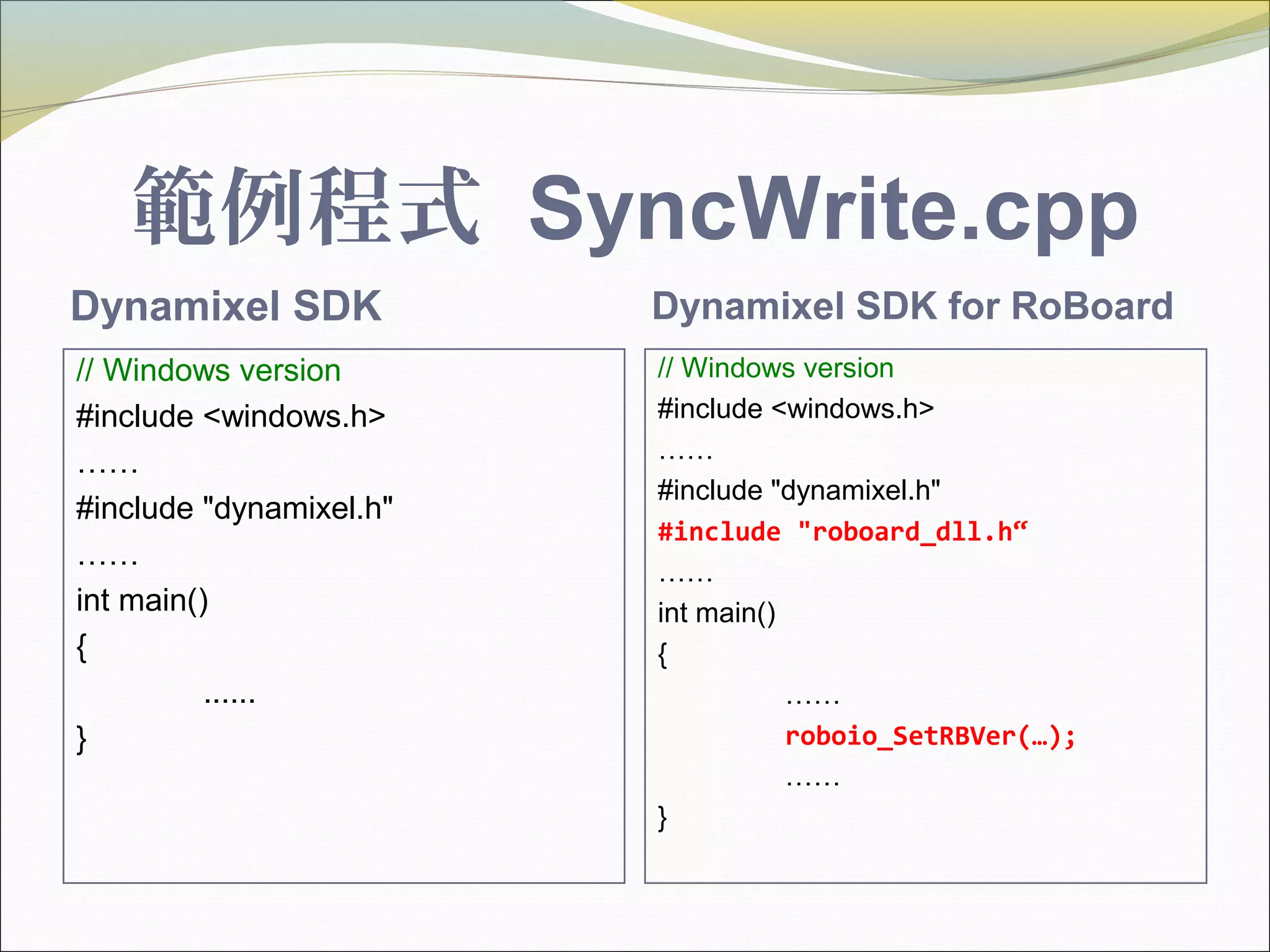 範例程式 SyncWrite.cpp

Dynamixel SDK

// Windows version
#include <windows.h>
……
#include "dynamixel.h"
……
int main()
{
......
}

Dynamixel SDK for RoBoard

// Windows version
#include <windows.h>
……
#include "dynamixel.h"
#include "roboard_dll.h“
……
int main()
{
……
roboio_SetRBVer(…);
……
}